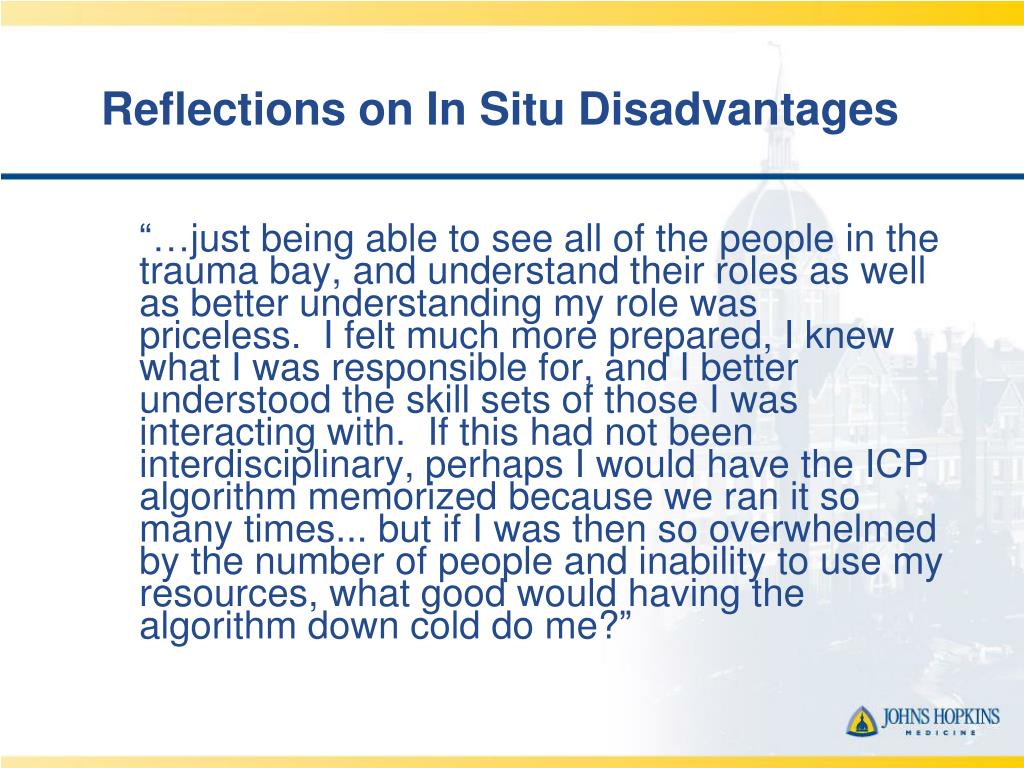 Reflections on In Situ Disadvantages

“…just being able to see all of the people in the trauma bay, and understand their roles as well as better understanding my role was priceless. I felt much more prepared, I knew what I was responsible for, and I better understood the skill sets of those I was interacting with. If this had not been interdisciplinary, perhaps I would have the ICP algorithm memorized because we ran it so many times... but if I was then so overwhelmed by the number of people and inability to use my resources, what good would having the algorithm down cold do me?”

JOHNS HOPKINS
MEDICINE